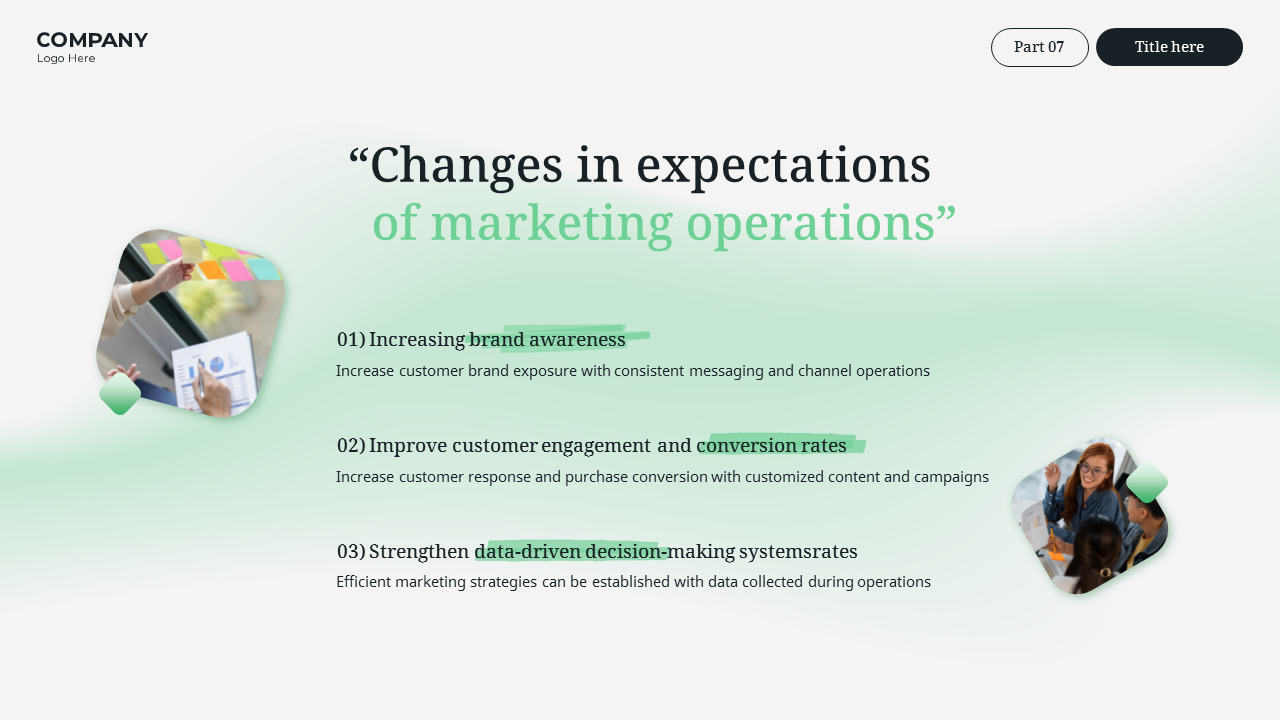 COMPANY
Logo Here

Part 07

Title here

“Changes in expectations of marketing operations”

01) Increasing brand awareness
Increase customer brand exposure with consistent messaging and channel operations

02) Improve customer engagement and conversion rates
Increase customer response and purchase conversion with customized content and campaigns

03) Strengthen data-driven decision-making systemsrates
Efficient marketing strategies can be established with data collected during operations